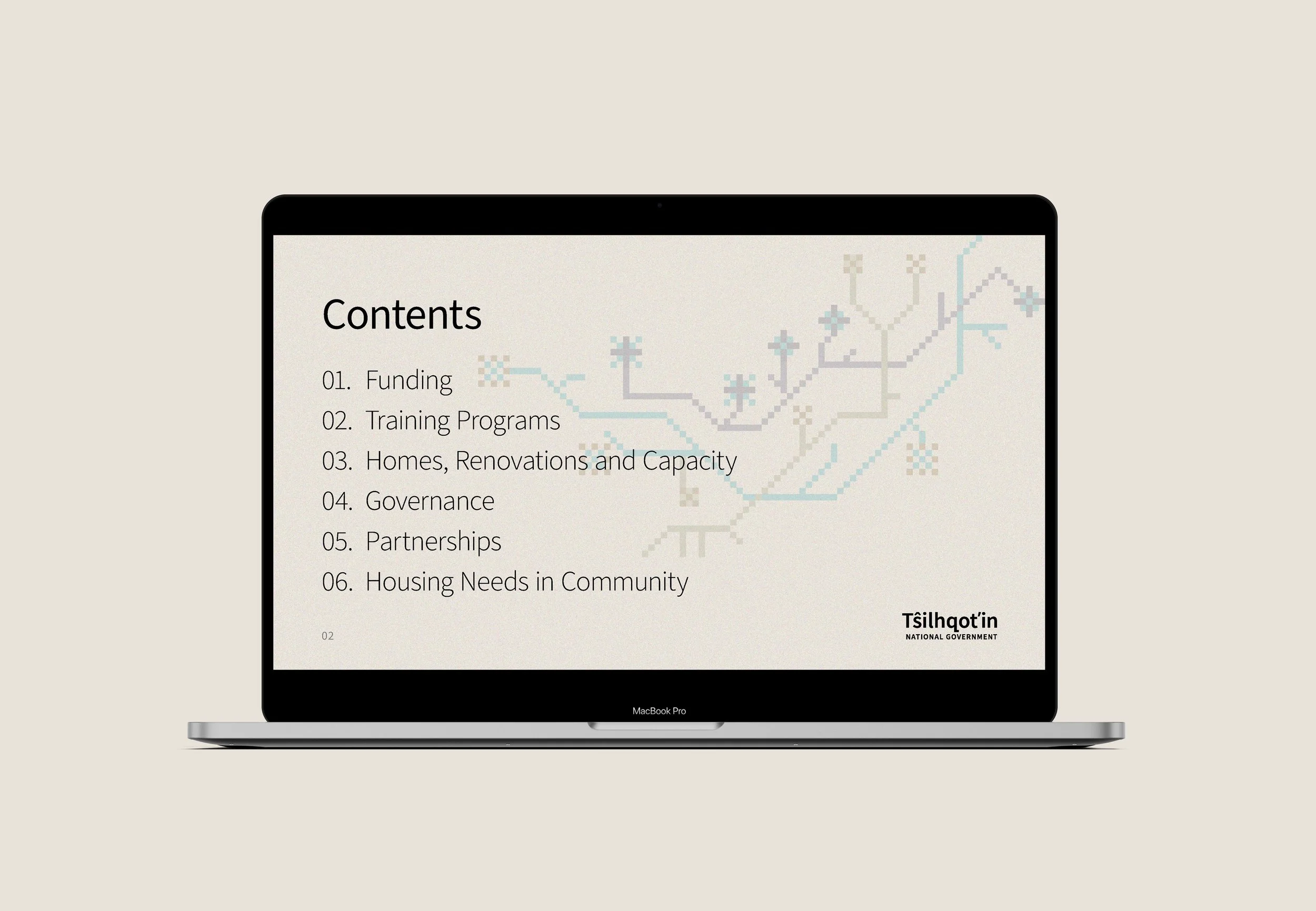 Contents

01. Funding
02. Training Programs
03. Homes, Renovations and Capacity
04. Governance
05. Partnerships
06. Housing Needs in Community

02

Tŝilhqot'in
NATIONAL GOVERNMENT

MacBook Pro